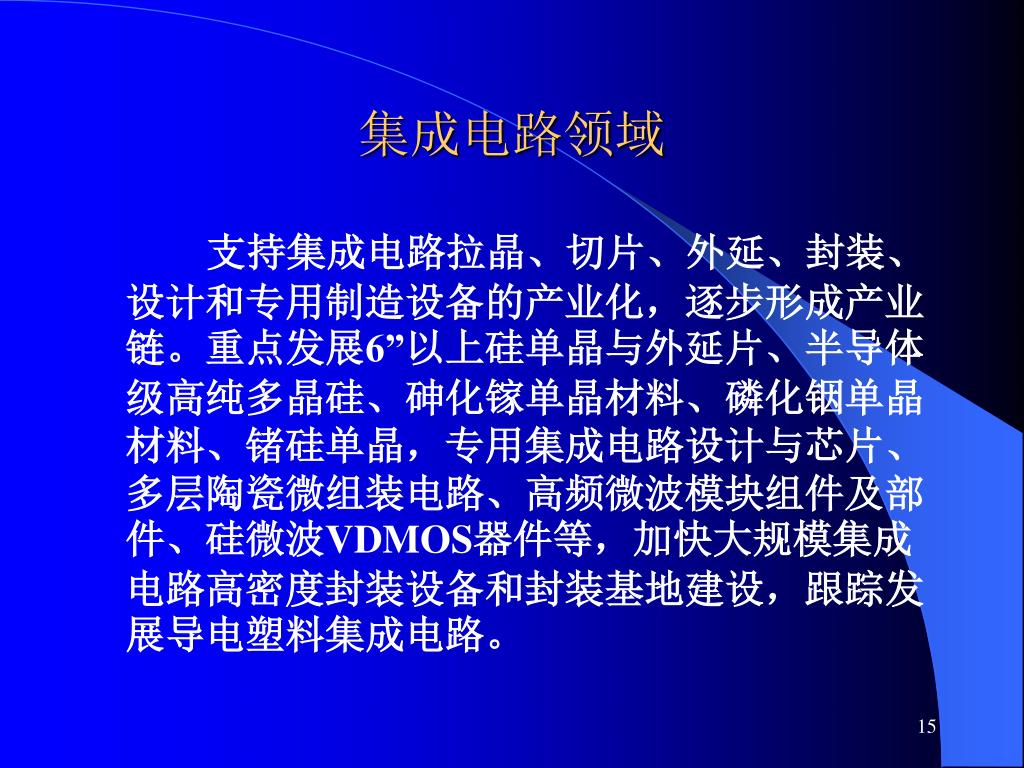 集成电路领域

支持集成电路拉晶、切片、外延、封装、设计和专用制造设备的产业化，逐步形成产业链。重点发展6”以上硅单晶与外延片、半导体级高纯多晶硅、砷化镓单晶材料、磷化铟单晶材料、锗硅单晶，专用集成电路设计与芯片、多层陶瓷微组装电路、高频微波模块组件及部件、硅微波VDMOS器件等，加快大规模集成电路高密度封装设备和封装基地建设，跟踪发展导电塑料集成电路。

15